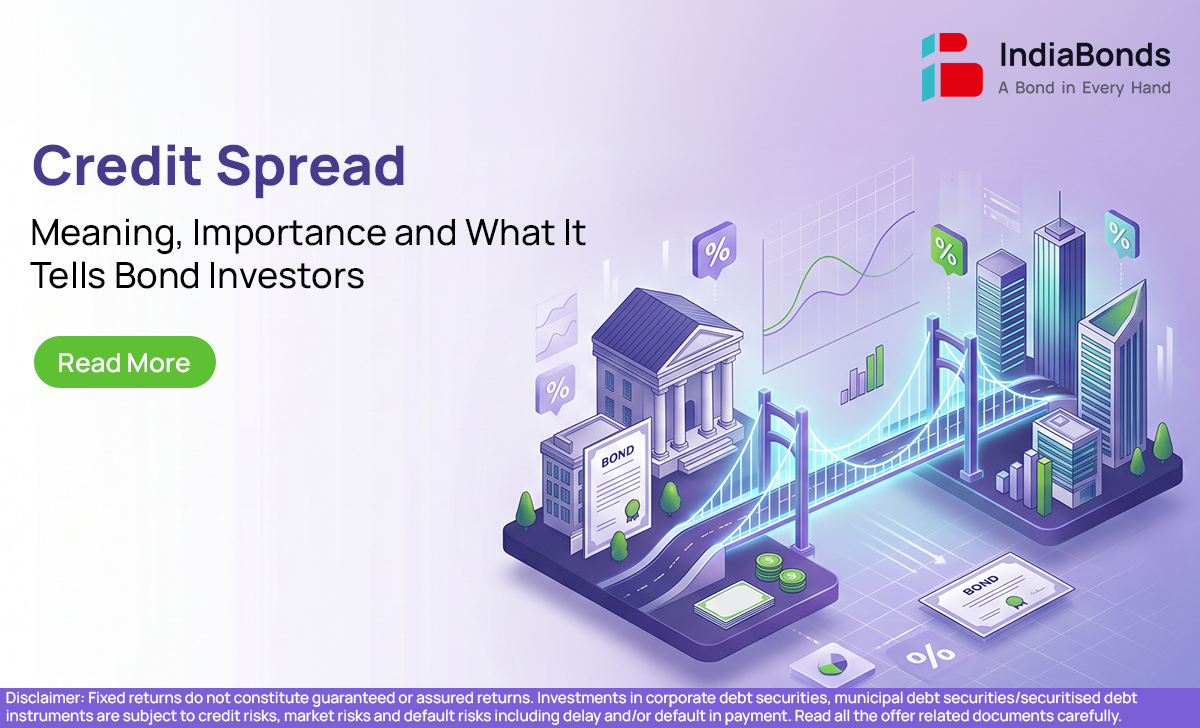 IndiaBonds
A Bond in Every Hand

Credit Spread

Meaning, Importance and What It Tells Bond Investors

Read More

%

%

%

%

BOND

BOND

%

Disclaimer: Fixed returns do not constitute guaranteed or assured returns. Investments in corporate debt securities, municipal debt securities/securitised debt instruments are subject to credit risks, market risks and default risks including delay and/or default in payment. Read all the offer related documents carefully.